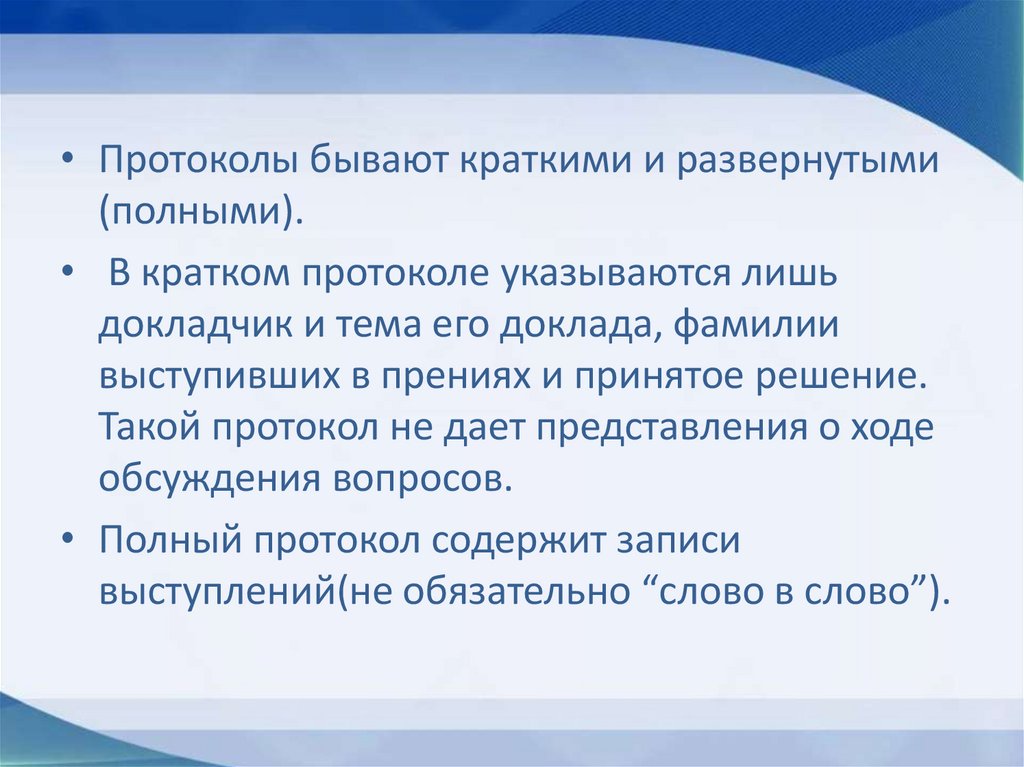 • Протоколы бывают краткими и развернутыми (полными).

• В кратком протоколе указываются лишь докладчик и тема его доклада, фамилии выступивших в прениях и принятое решение. Такой протокол не дает представления о ходе обсуждения вопросов.

• Полный протокол содержит записи выступлений(не обязательно “слово в слово”).